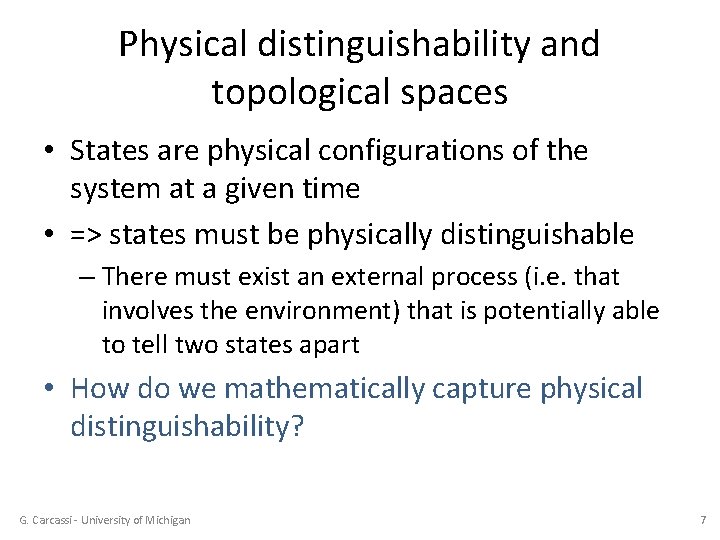 Physical distinguishability and topological spaces

• States are physical configurations of the system at a given time

• => states must be physically distinguishable

– There must exist an external process (i.e. that involves the environment) that is potentially able to tell two states apart

• How do we mathematically capture physical distinguishability?

G. Carcassi - University of Michigan

7